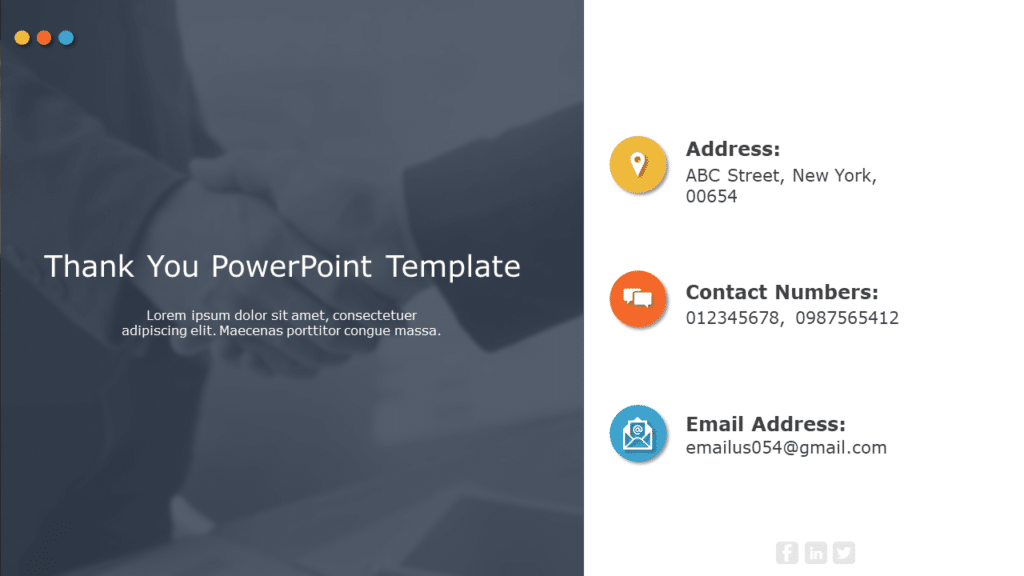 Thank You PowerPoint Template

Lorem ipsum dolor sit amet, consectetuer adipiscing elit. Maecenas porttitor congue massa.

Address:
ABC Street, New York, 00654

Contact Numbers:
012345678, 0987565412

Email Address:
emailus054@gmail.com